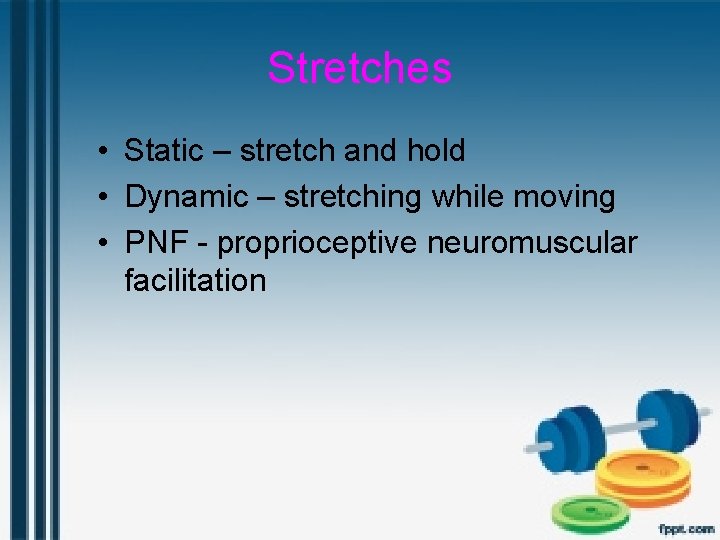 Stretches

• Static – stretch and hold
• Dynamic – stretching while moving
• PNF - proprioceptive neuromuscular facilitation

fppt.com